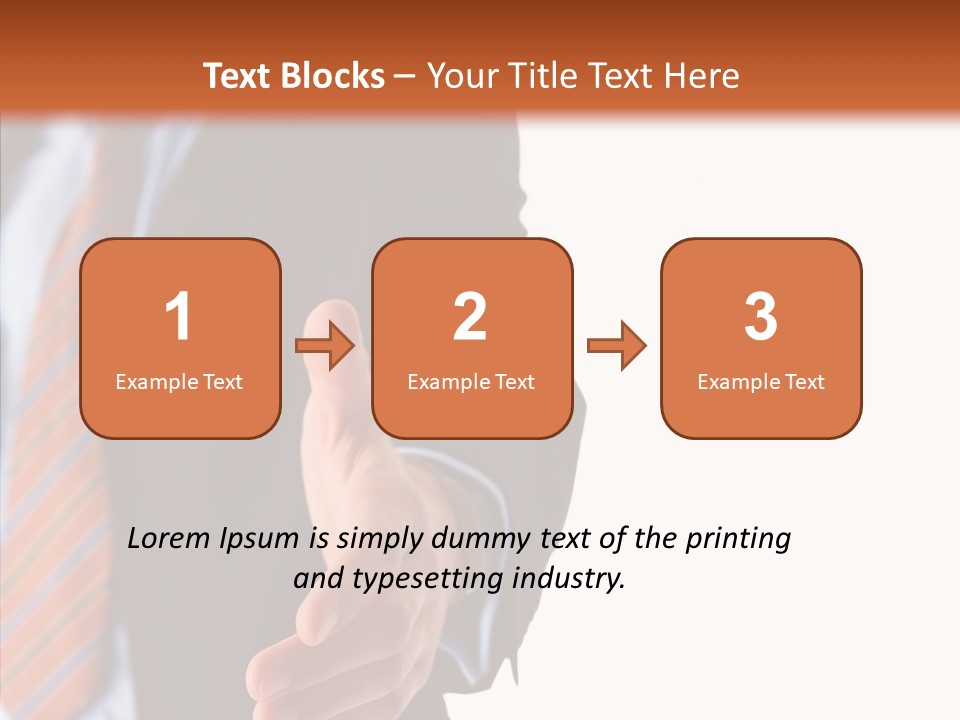 Text Blocks – Your Title Text Here

1
Example Text

2
Example Text

3
Example Text

Lorem Ipsum is simply dummy text of the printing and typesetting industry.